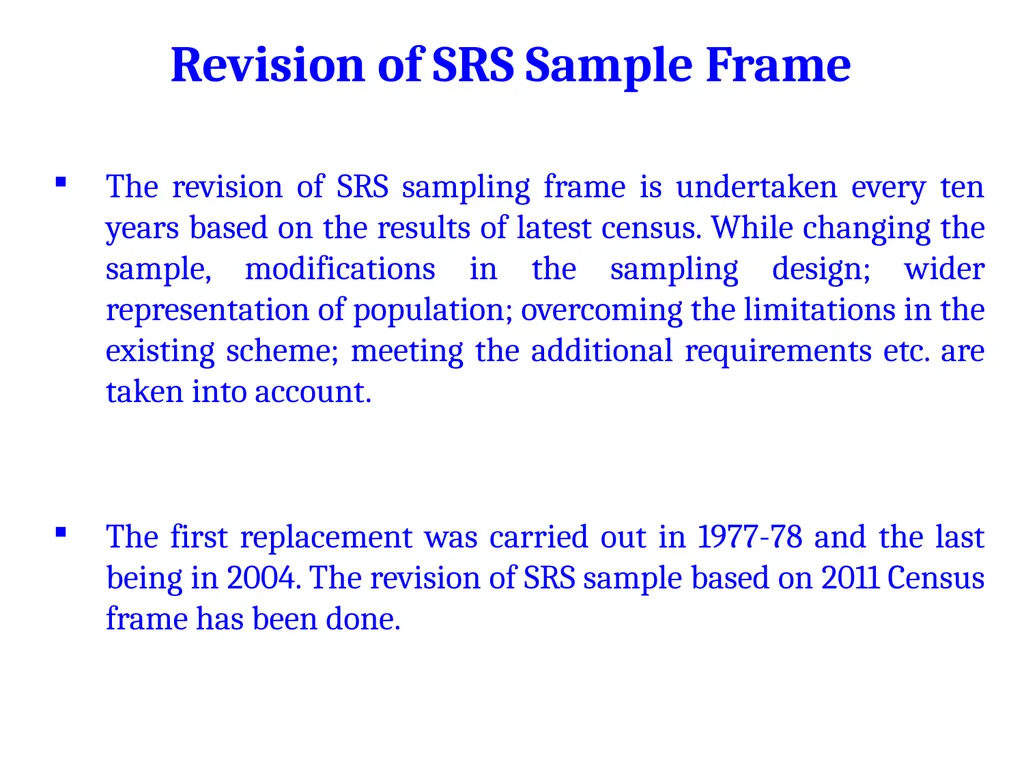 Revision of SRS Sample Frame

▪ The revision of SRS sampling frame is undertaken every ten years based on the results of latest census. While changing the sample, modifications in the sampling design; wider representation of population; overcoming the limitations in the existing scheme; meeting the additional requirements etc. are taken into account.

▪ The first replacement was carried out in 1977-78 and the last being in 2004. The revision of SRS sample based on 2011 Census frame has been done.